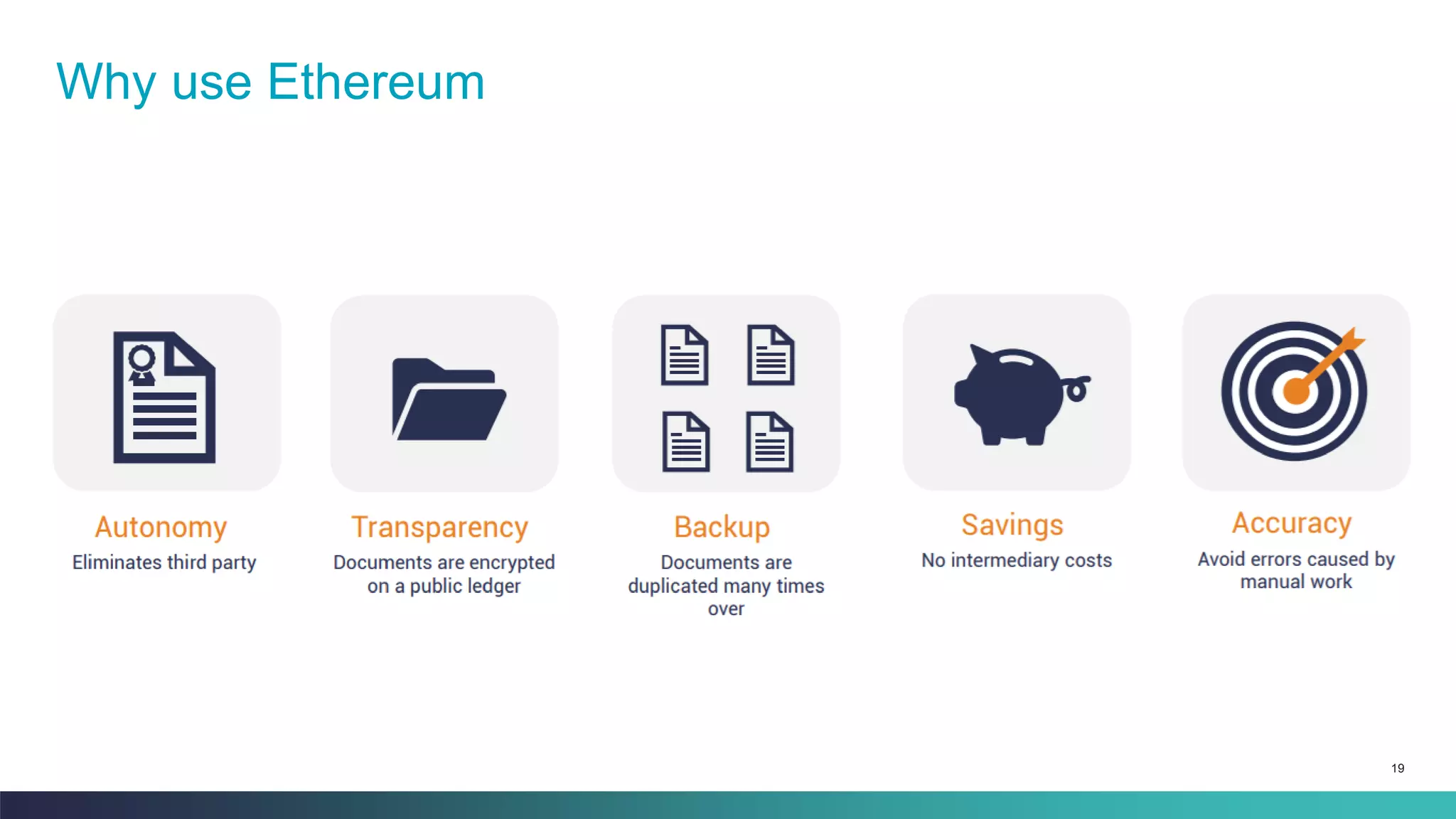 Why use Ethereum

Autonomy
Eliminates third party

Transparency
Documents are encrypted on a public ledger

Backup
Documents are duplicated many times over

Savings
No intermediary costs

Accuracy
Avoid errors caused by manual work

19